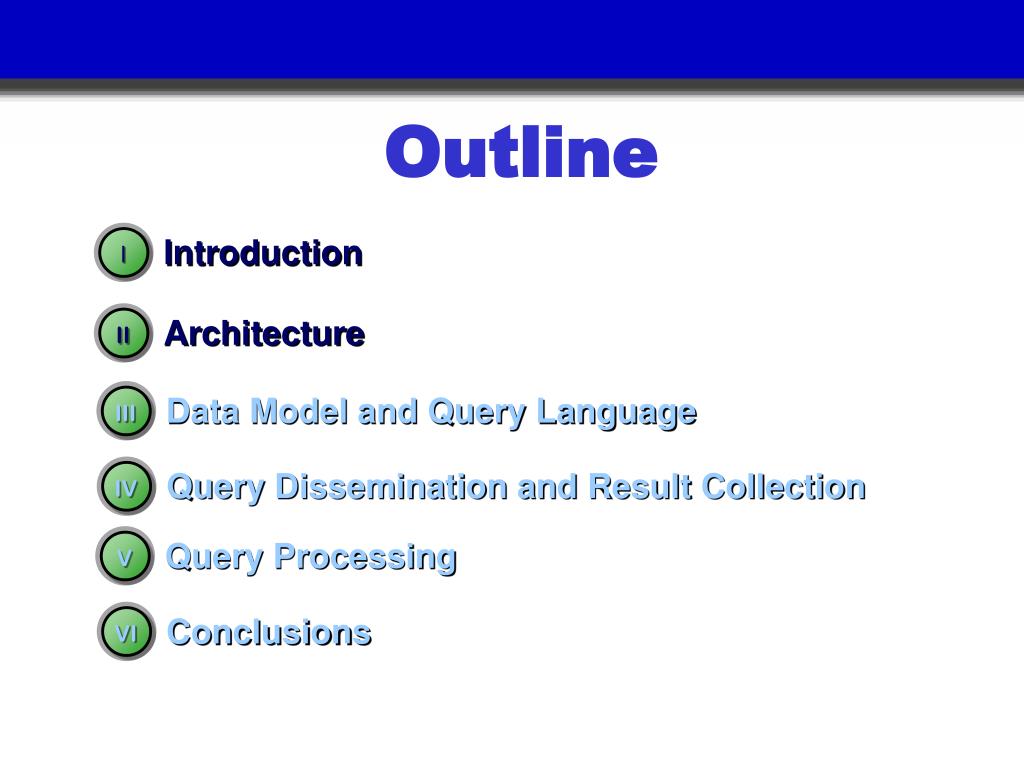 Outline

I Introduction

II Architecture

III Data Model and Query Language

IV Query Dissemination and Result Collection

V Query Processing

VI Conclusions